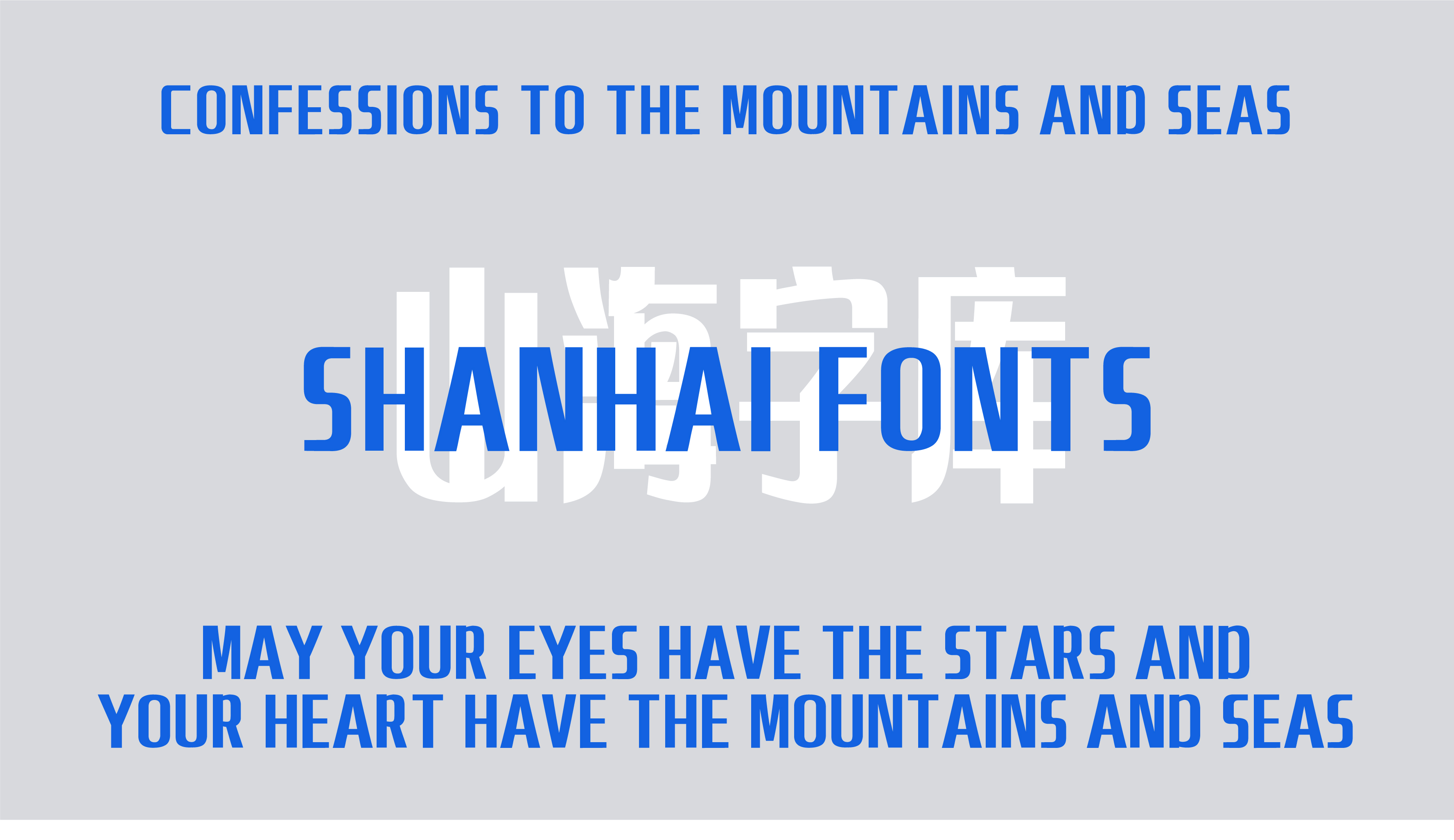 CONFESSIONS TO THE MOUNTAINS AND SEAS

山海字库

SHANHAI FONTS

MAY YOUR EYES HAVE THE STARS AND YOUR HEART HAVE THE MOUNTAINS AND SEAS